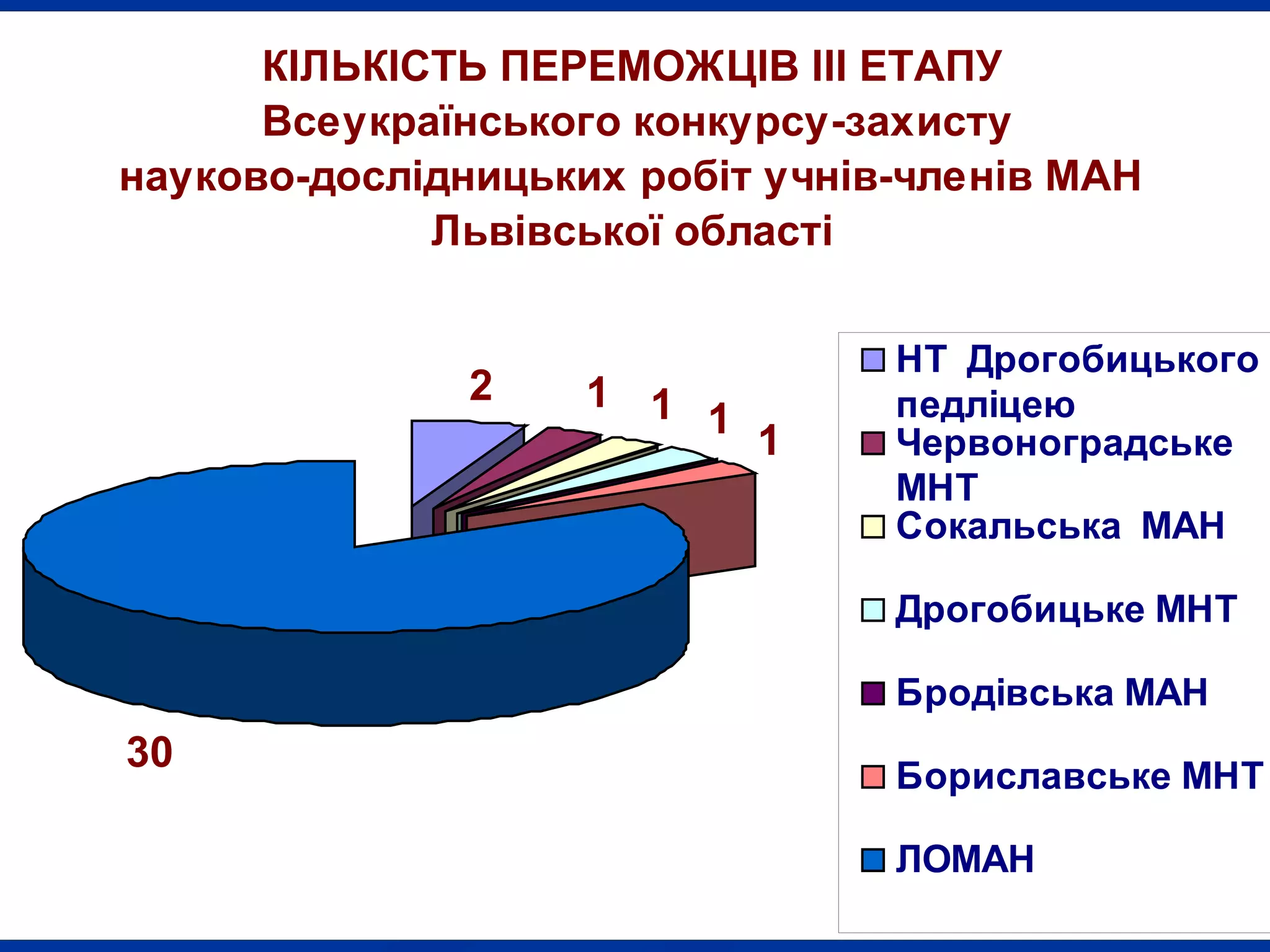 КІЛЬКІСТЬ ПЕРЕМОЖЦІВ ІІІ ЕТАПУ
Всеукраїнського конкурсу-захисту
науково-дослідницьких робіт учнів-членів МАН
Львівської області

2
1
1
1
1
30

НТ Дрогобицького педліцею
Червоноградське МНТ
Сокальська МАН
Дрогобицьке МНТ
Бродівська МАН
Бориславське МНТ
ЛОМАН